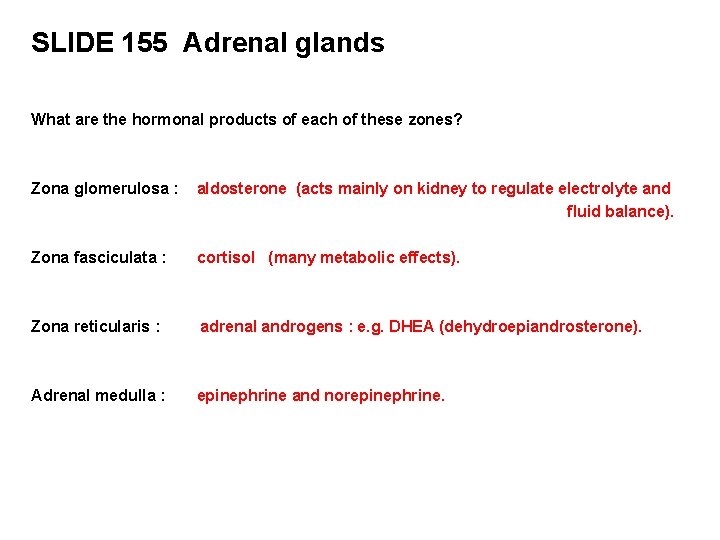 SLIDE 155 Adrenal glands

What are the hormonal products of each of these zones?

Zona glomerulosa : aldosterone (acts mainly on kidney to regulate electrolyte and fluid balance).

Zona fasciculata : cortisol (many metabolic effects).

Zona reticularis : adrenal androgens : e.g. DHEA (dehydroepiandrosterone).

Adrenal medulla : epinephrine and norepinephrine.